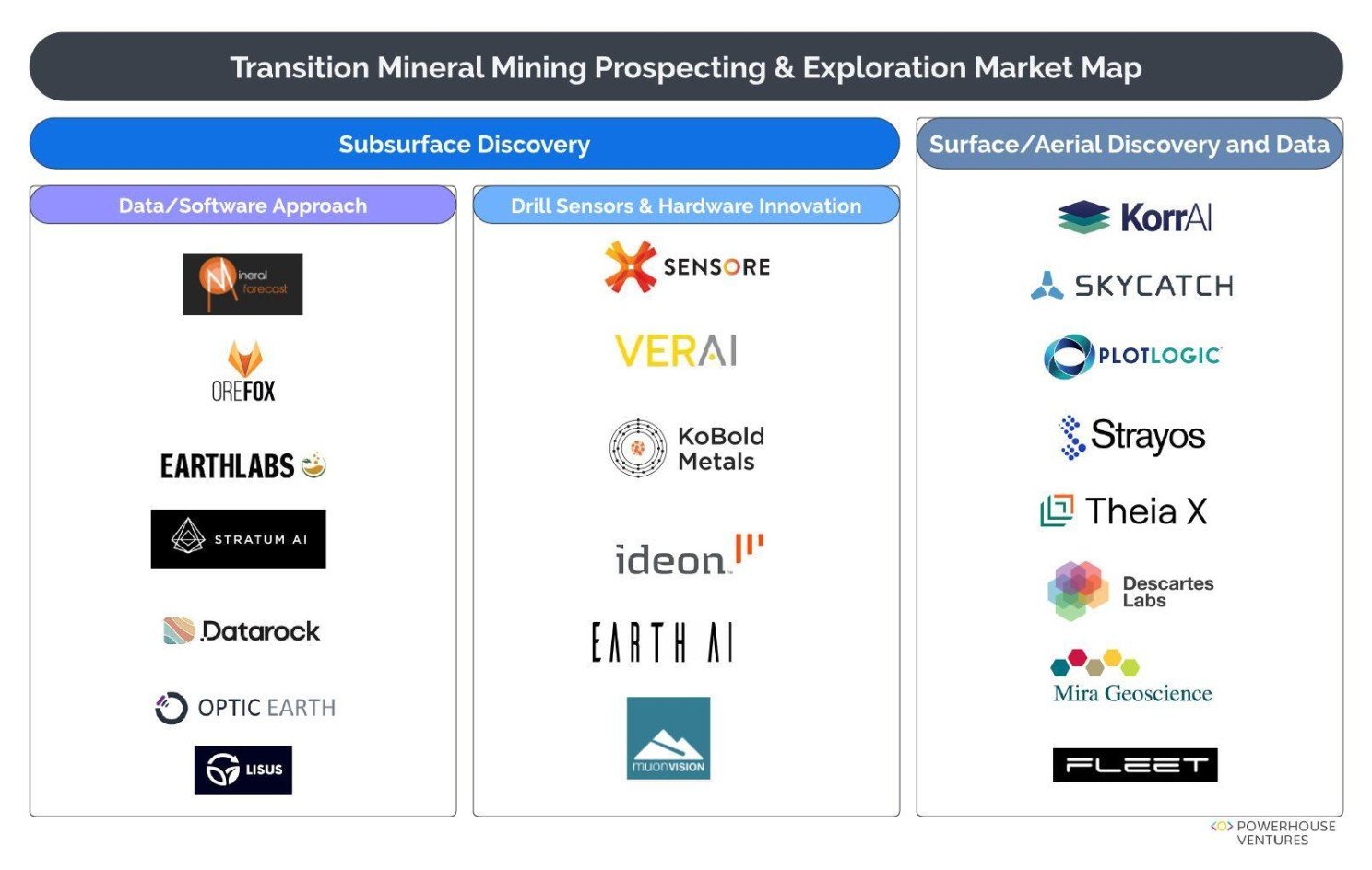 Transition Mineral Mining Prospecting & Exploration Market Map

Subsurface Discovery

Data/Software Approach

Mineral forecast

OREFOX

EARTHLABS

STRATUM AI

Datarock

OPTIC EARTH

LISUS

Drill Sensors & Hardware Innovation

SENSORE

VERAI

KoBold Metals

ideon

EARTH AI

muonVISION

Surface/Aerial Discovery and Data

KorrAI

SKYCATCH

PLOTLOGIC

Strayos

Theia X

Descartes Labs

Mira Geoscience

FLEET

POWERHOUSE VENTURES